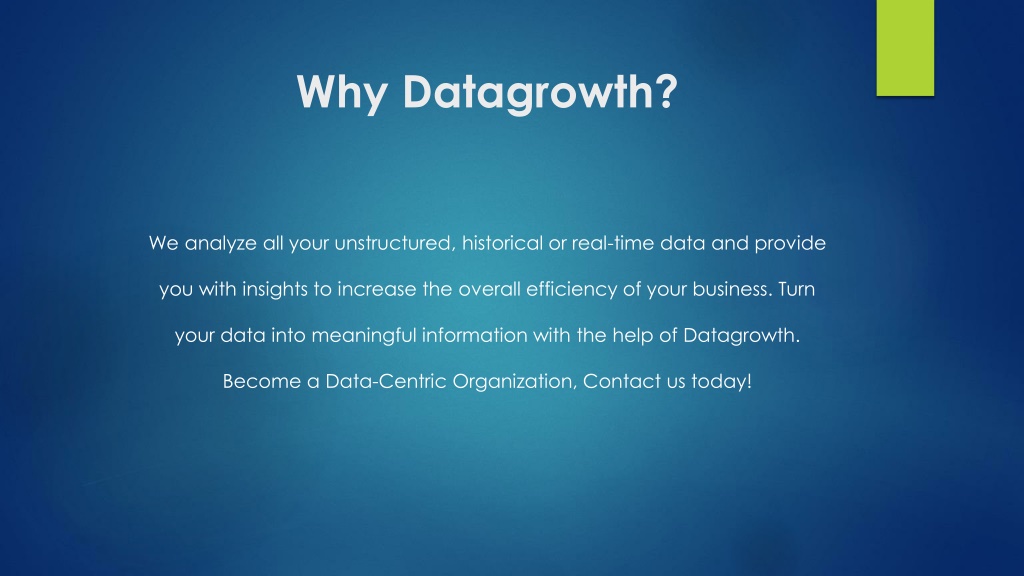 Why Datagrowth?

We analyze all your unstructured, historical or real-time data and provide you with insights to increase the overall efficiency of your business. Turn your data into meaningful information with the help of Datagrowth. Become a Data-Centric Organization, Contact us today!